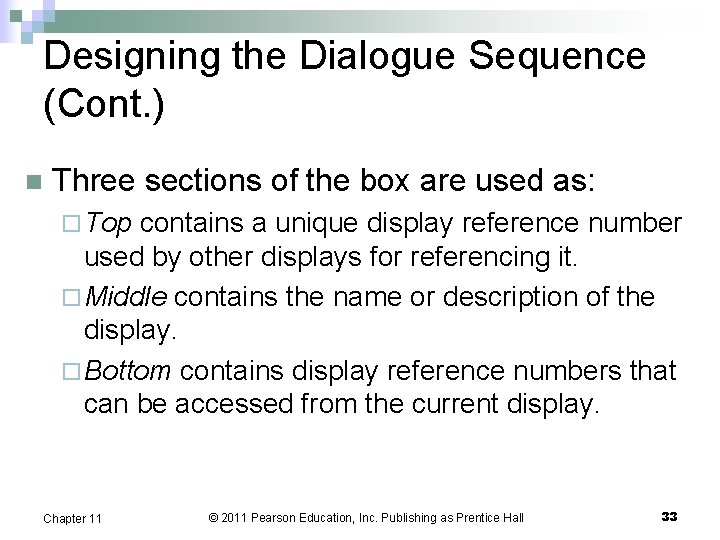 Designing the Dialogue Sequence (Cont.)

Three sections of the box are used as:

Top contains a unique display reference number used by other displays for referencing it.

Middle contains the name or description of the display.

Bottom contains display reference numbers that can be accessed from the current display.

Chapter 11

© 2011 Pearson Education, Inc. Publishing as Prentice Hall

33